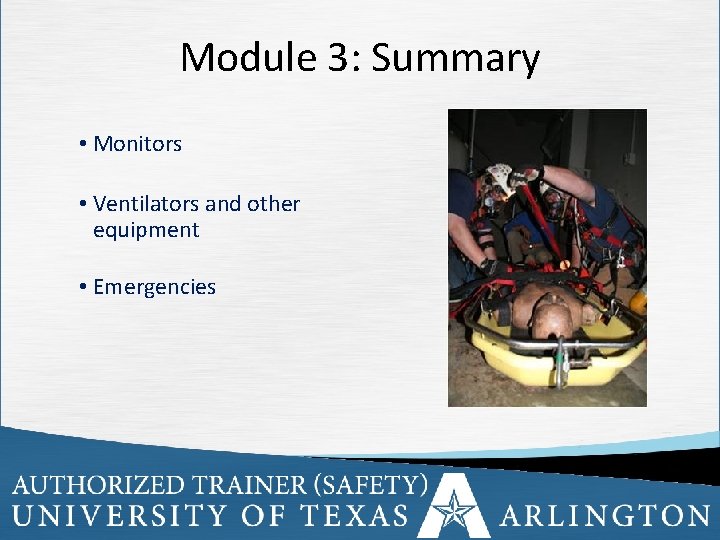 Module 3: Summary

• Monitors

• Ventilators and other equipment

• Emergencies

AUTHORIZED TRAINER (SAFETY)
UNIVERSITY OF TEXAS ARLINGTON